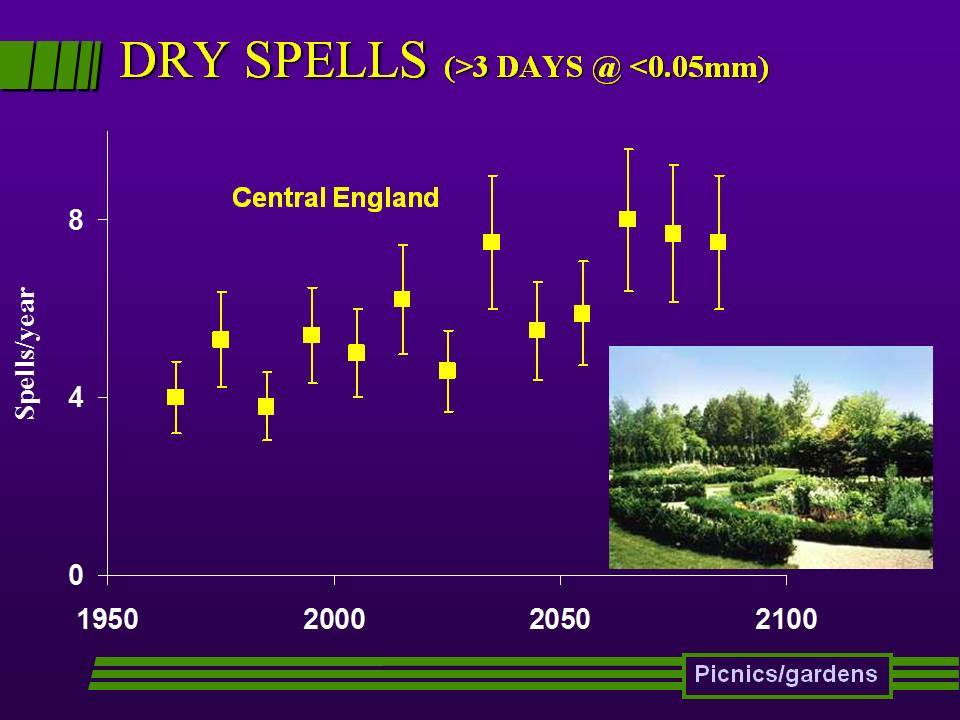 DRY SPELLS (>3 DAYS @ <0.05mm)

Central England

Spells/year

8

4

0

1950

2000

2050

2100

Picnics/gardens